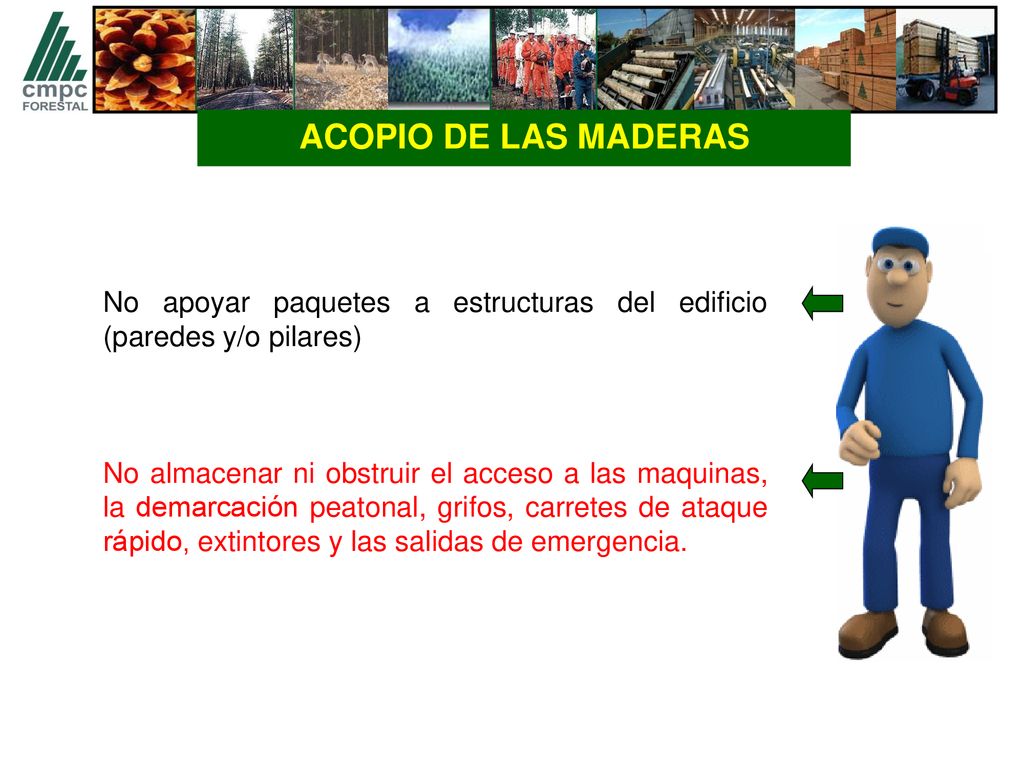 cmpc
FORESTAL

ACOPIO DE LAS MADERAS

No apoyar paquetes a estructuras del edificio (paredes y/o pilares)

No almacenar ni obstruir el acceso a las maquinas, la demarcación peatonal, grifos, carretes de ataque rápido, extintores y las salidas de emergencia.